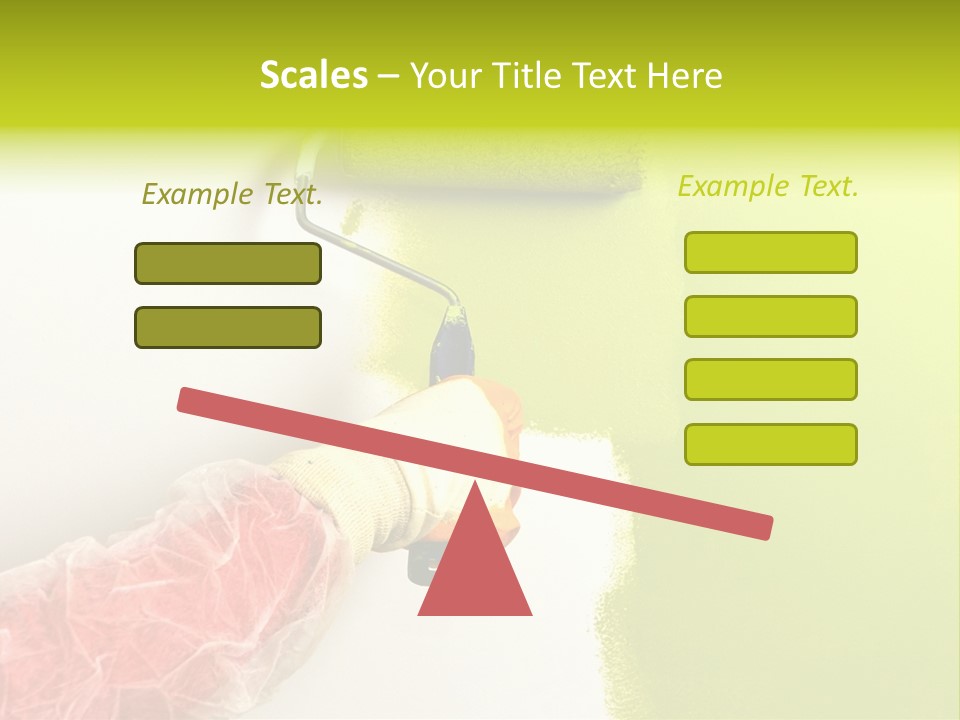 Scales – Your Title Text Here

Example Text.

Example Text.